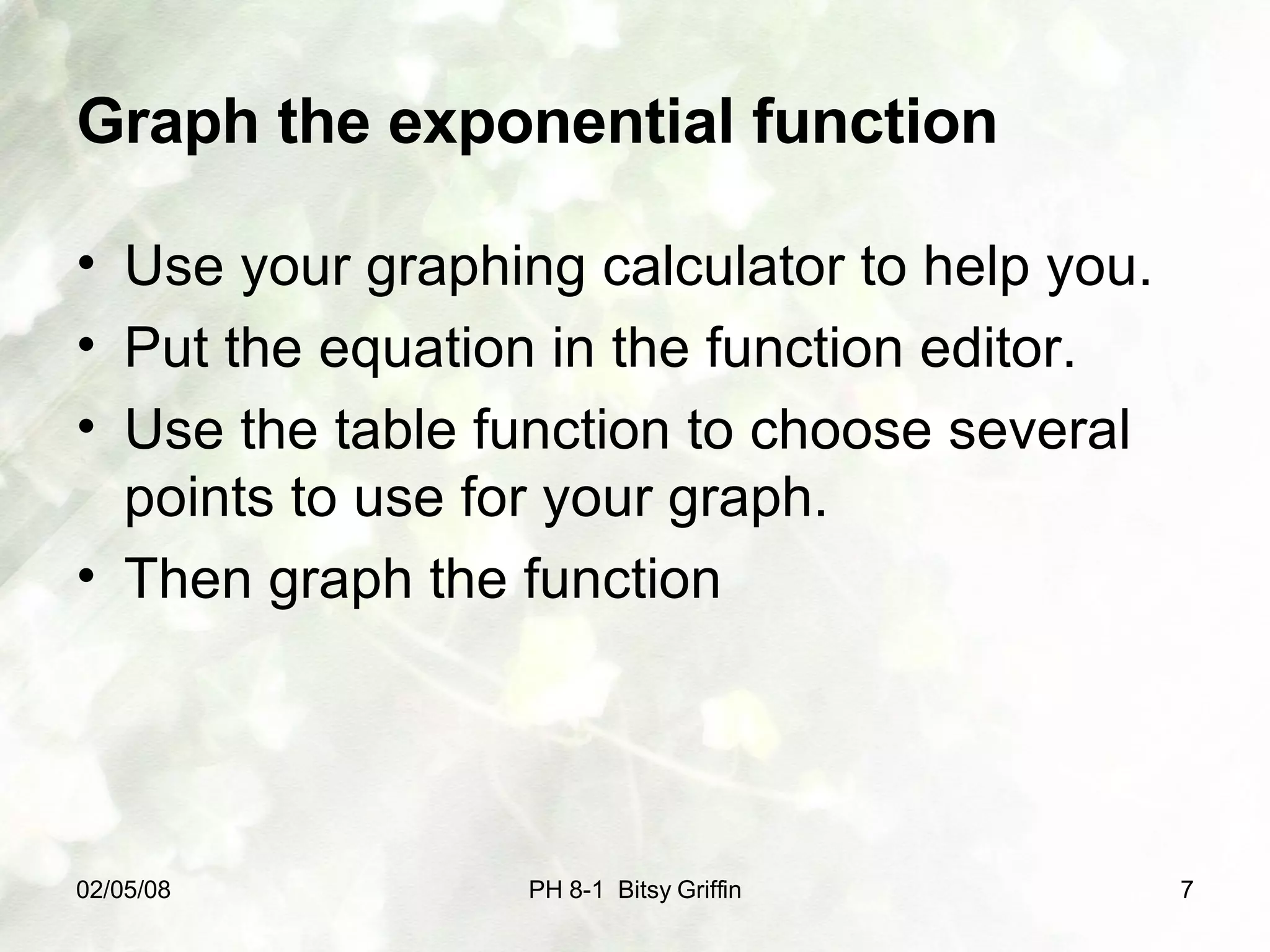 Graph the exponential function

• Use your graphing calculator to help you.
• Put the equation in the function editor.
• Use the table function to choose several points to use for your graph.
• Then graph the function

02/05/08

PH 8-1 Bitsy Griffin

7